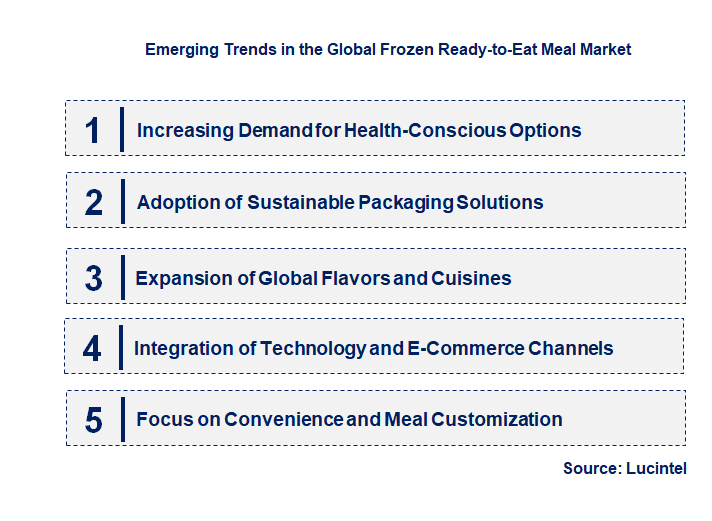 Emerging Trends in the Global Frozen Ready-to-Eat Meal Market

1 Increasing Demand for Health-Conscious Options

2 Adoption of Sustainable Packaging Solutions

3 Expansion of Global Flavors and Cuisines

4 Integration of Technology and E-Commerce Channels

5 Focus on Convenience and Meal Customization

Source: Lucintel